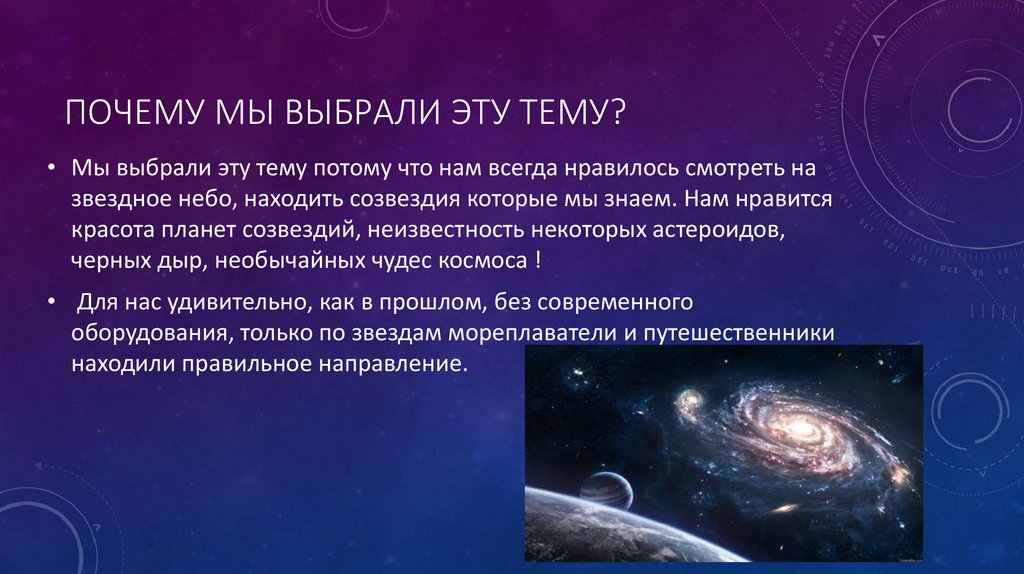 ПОЧЕМУ МЫ ВЫБРАЛИ ЭТУ ТЕМУ?

• Мы выбрали эту тему потому что нам всегда нравилось смотреть на звездное небо, находить созвездия которые мы знаем. Нам нравится красота планет созвездий, неизвестность некоторых астероидов, черных дыр, необычайных чудес космоса !

• Для нас удивительно, как в прошлом, без современного оборудования, только по звездам мореплаватели и путешественники находили правильное направление.